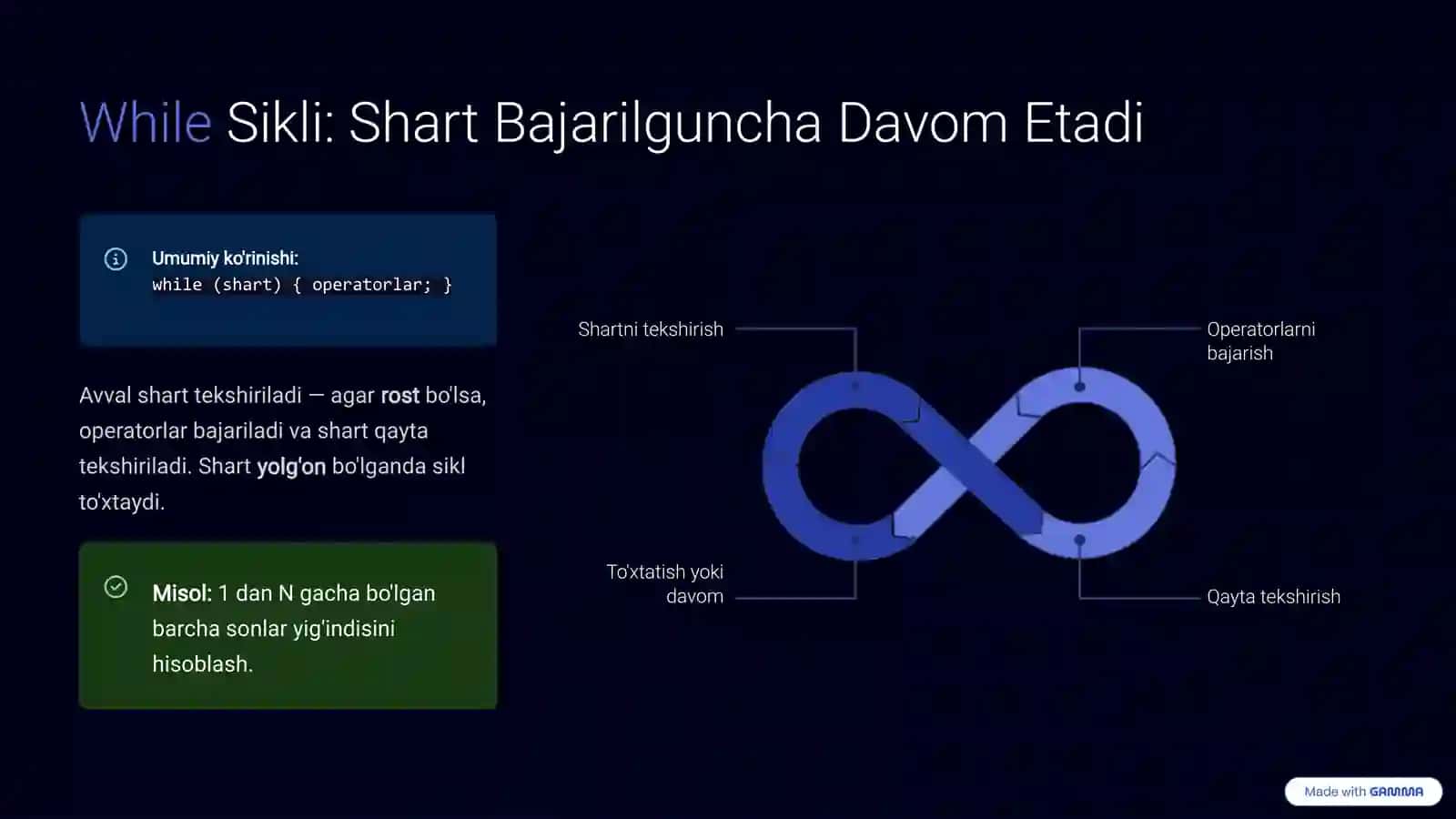 While Sikli: Shart Bajarilguncha Davom Etadi

Umumiy ko'rinishi:
while (shart) { operatorlar; }

Avval shart tekshiriladi — agar rost bo'lsa, operatorlar bajariladi va shart qayta tekshiriladi. Shart yolg'on bo'lganda sikl to'xtaydi.

Misol: 1 dan N gacha bo'lgan barcha sonlar yig'indisini hisoblash.

Shartni tekshirish

Operatorlarni bajarish

To'xtatish yoki davom

Qayta tekshirish

Made with GAMMA